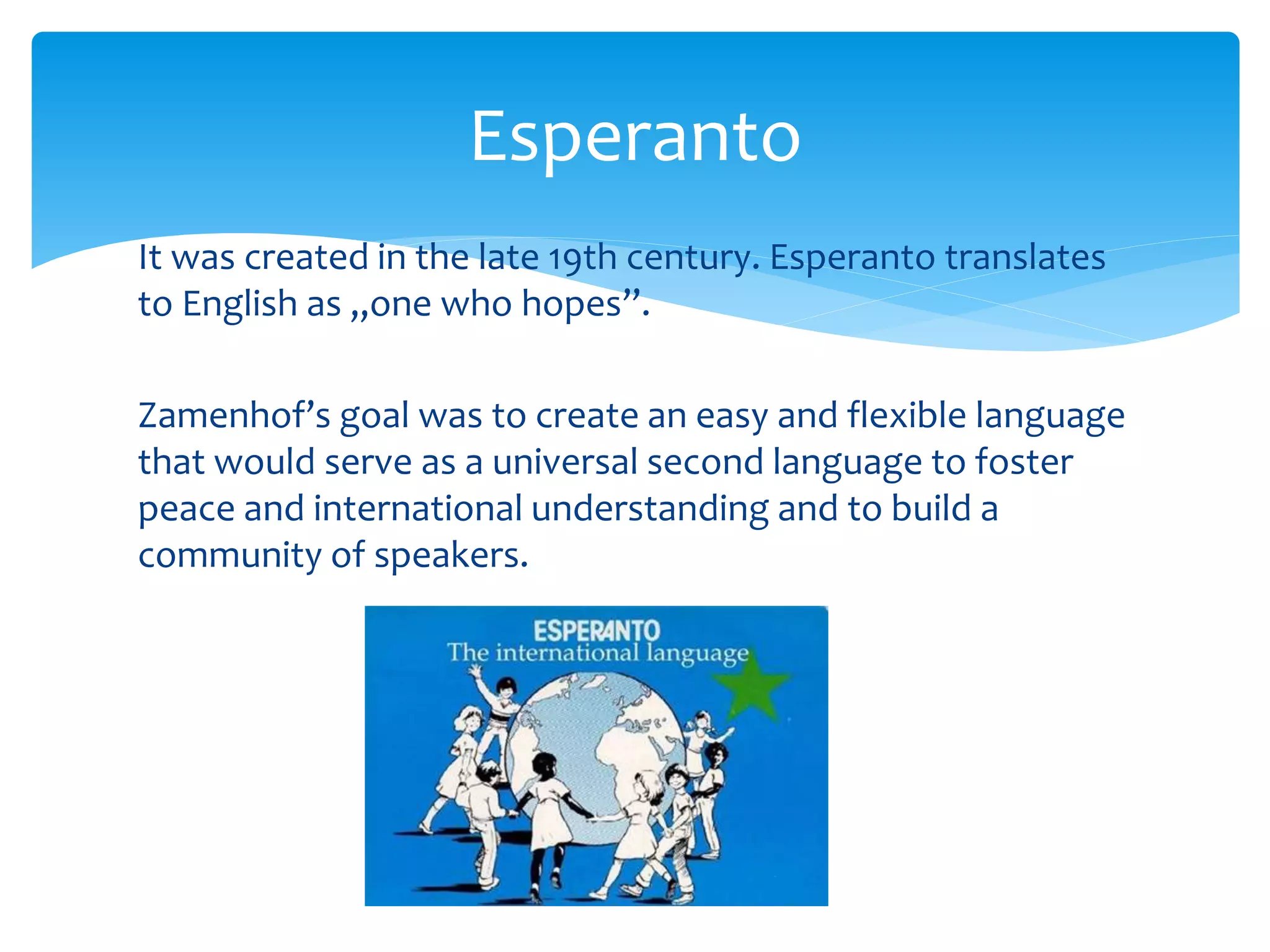 Esperanto

It was created in the late 19th century. Esperanto translates to English as „one who hopes”.

Zamenhof’s goal was to create an easy and flexible language that would serve as a universal second language to foster peace and international understanding and to build a community of speakers.

ESPERANTO
The international language